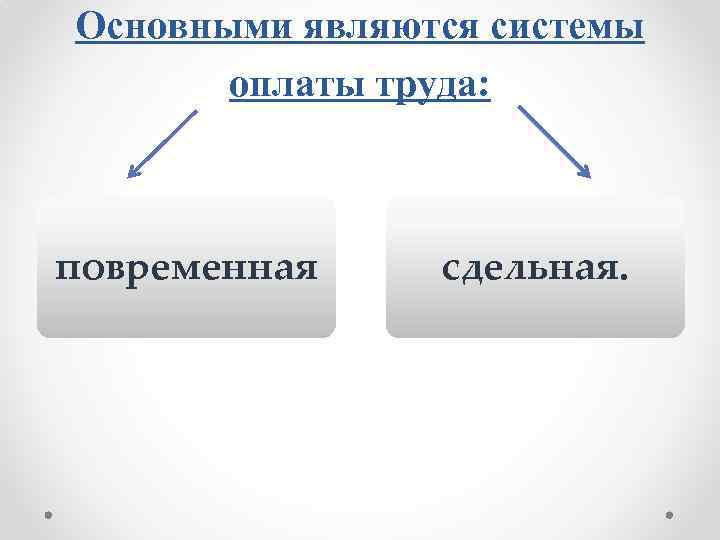 Основными являются системы оплаты труда:

повременная

сдельная.